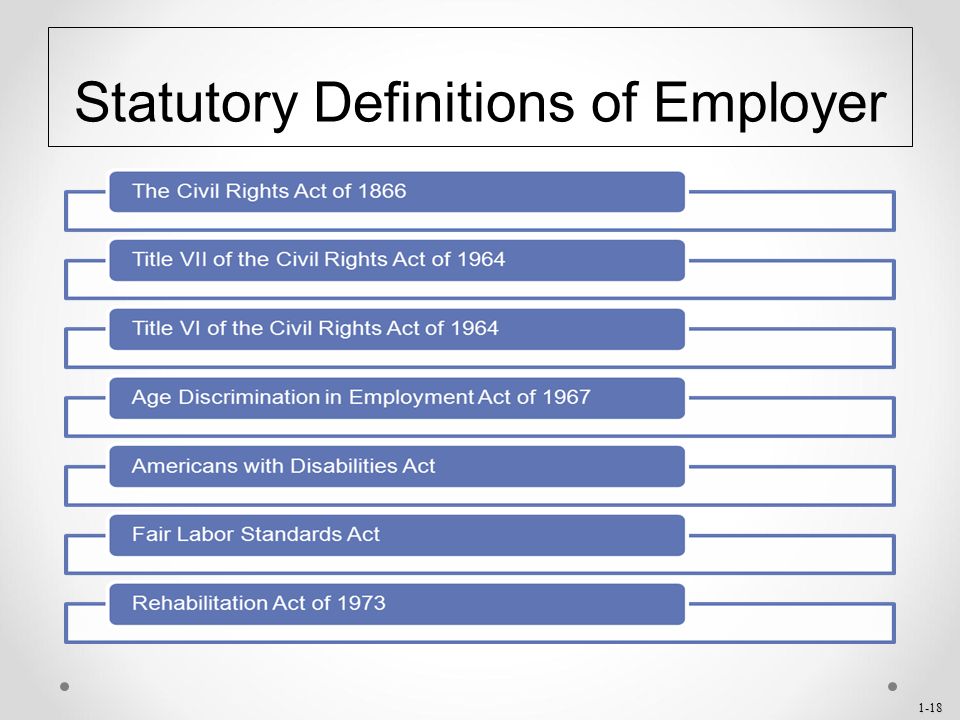 Statutory Definitions of Employer

The Civil Rights Act of 1866

Title VII of the Civil Rights Act of 1964

Title VI of the Civil Rights Act of 1964

Age Discrimination in Employment Act of 1967

Americans with Disabilities Act

Fair Labor Standards Act

Rehabilitation Act of 1973

1-18